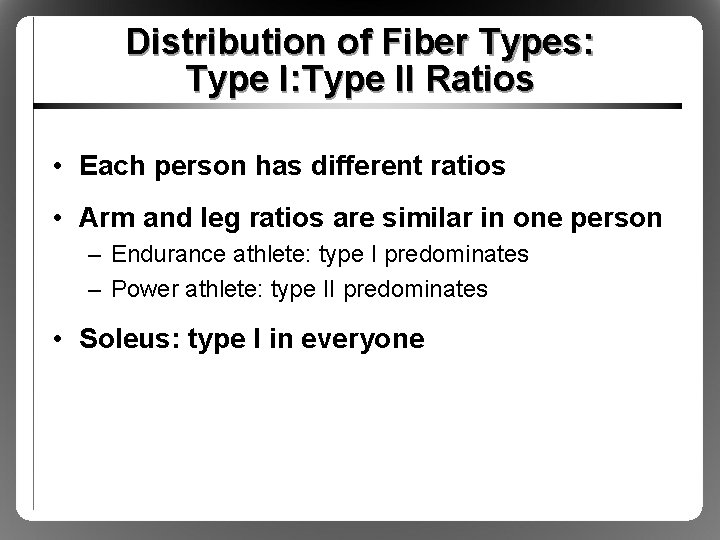 Distribution of Fiber Types: Type I:Type II Ratios

• Each person has different ratios

• Arm and leg ratios are similar in one person
– Endurance athlete: type I predominates
– Power athlete: type II predominates

• Soleus: type I in everyone